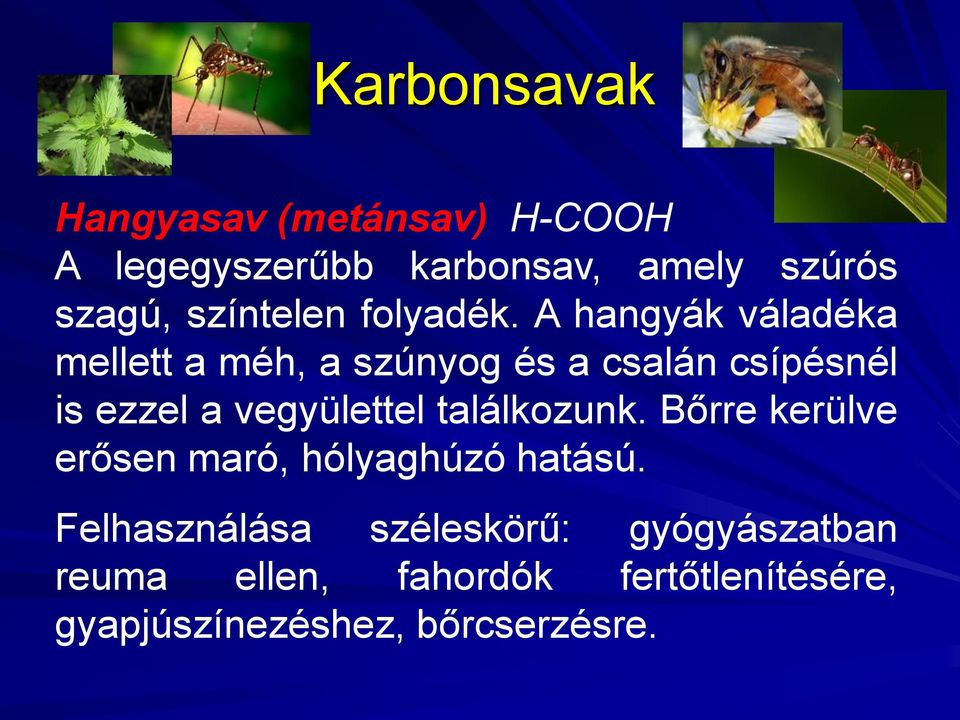 Karbonsavak

Hangyasav (metánsav) H-COOH
A legegyszerűbb karbonsav, amely szúrós szagú, színtelen folyadék. A hangyák váladéka mellett a méh, a szúnyog és a csalán csípésnél is ezzel a vegyülettel találkozunk. Bőrre kerülve erősen maró, hólyaghúzó hatású.

Felhasználása széleskörű: gyógyászatban reuma ellen, fahordók fertőtlenítésére, gyapjúszínezéshez, bőrcserzésre.